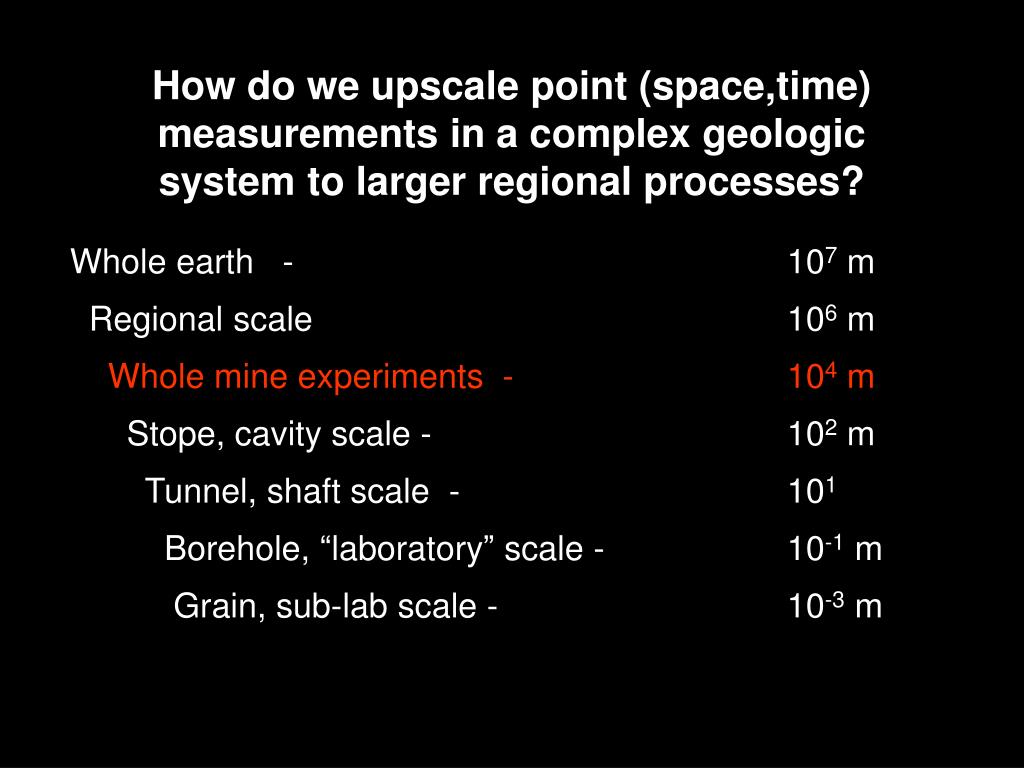 How do we upscale point (space,time) measurements in a complex geologic system to larger regional processes?

Whole earth - $10^7$ m

Regional scale $10^6$ m

Whole mine experiments - $10^4$ m

Stope, cavity scale - $10^2$ m

Tunnel, shaft scale - $10^1$

Borehole, “laboratory” scale - $10^{-1}$ m

Grain, sub-lab scale - $10^{-3}$ m